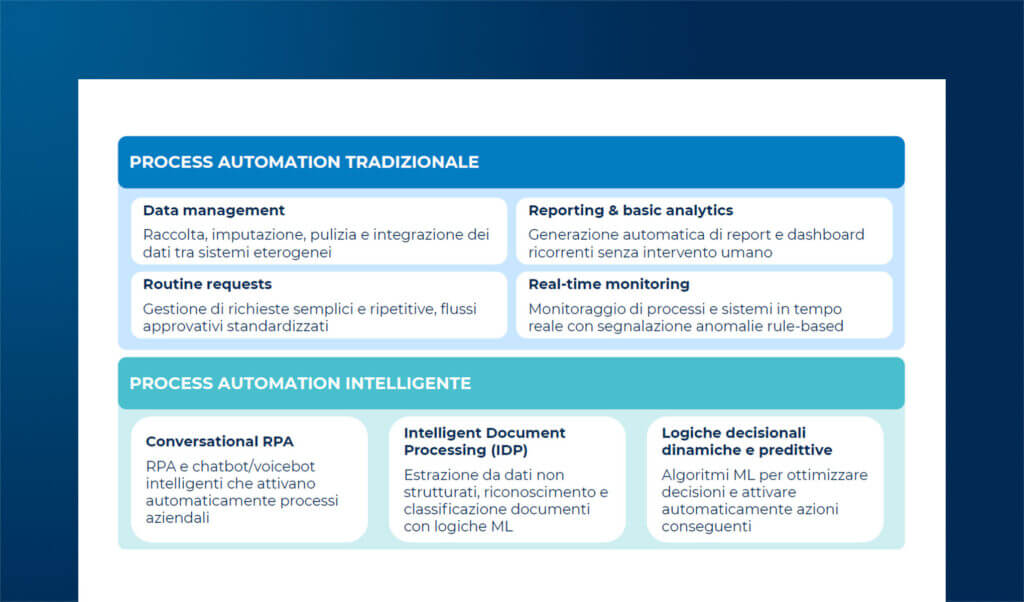 PROCESS AUTOMATION TRADIZIONALE

Data management
Raccolta, imputazione, pulizia e integrazione dei dati tra sistemi eterogenei

Reporting & basic analytics
Generazione automatica di report e dashboard ricorrenti senza intervento umano

Routine requests
Gestione di richieste semplici e ripetitive, flussi approvativi standardizzati

Real-time monitoring
Monitoraggio di processi e sistemi in tempo reale con segnalazione anomalie rule-based

PROCESS AUTOMATION INTELLIGENTE

Conversational RPA
RPA e chatbot/voicebot intelligenti che attivano automaticamente processi aziendali

Intelligent Document Processing (IDP)
Estrazione da dati non strutturati, riconoscimento e classificazione documenti con logiche ML

Logiche decisionali dinamiche e predittive
Algoritmi ML per ottimizzare decisioni e attivare automaticamente azioni conseguenti